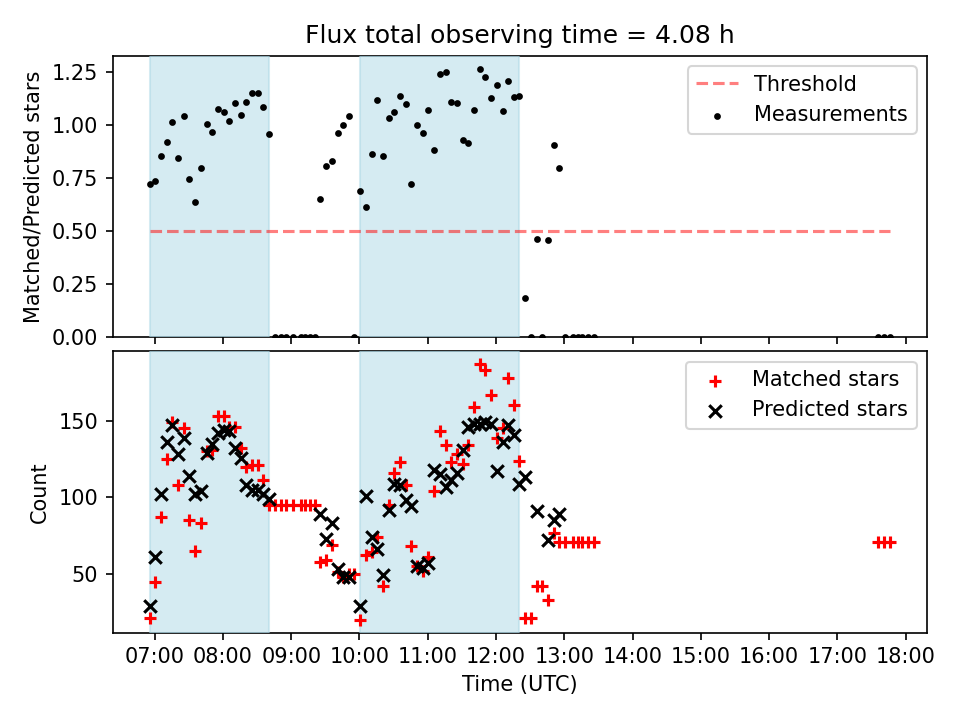 Flux total observing time = 4.08 h

Matched/Predicted stars

1.25
1.00
0.75
0.50
0.25
0.00

Threshold
Measurements

Count

150
100
50

Matched stars
Predicted stars

07:00 08:00 09:00 10:00 11:00 12:00 13:00 14:00 15:00 16:00 17:00 18:00

Time (UTC)